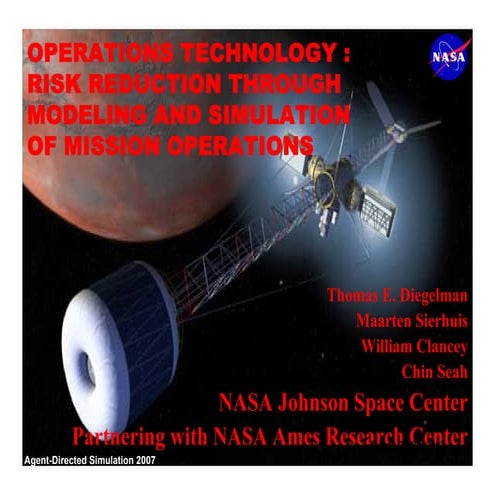 OPERATIONS TECHNOLOGY : RISK REDUCTION THROUGH MODELING AND SIMULATION OF MISSION OPERATIONS

NASA

Thomas E. Diegelman
Maarten Sierhuis
William Clancey
Chin Seah
NASA Johnson Space Center
Partnering with NASA Ames Research Center

Agent-Directed Simulation 2007